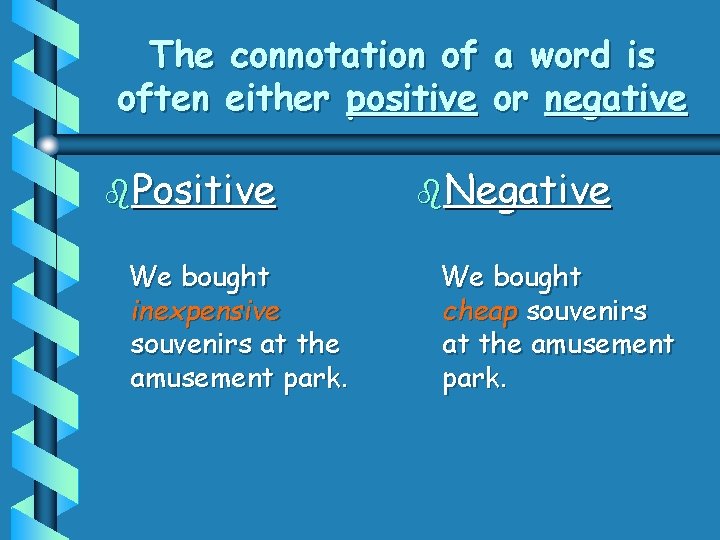 The connotation of a word is often either positive or negative

Positive

We bought inexpensive souvenirs at the amusement park.

Negative

We bought cheap souvenirs at the amusement park.